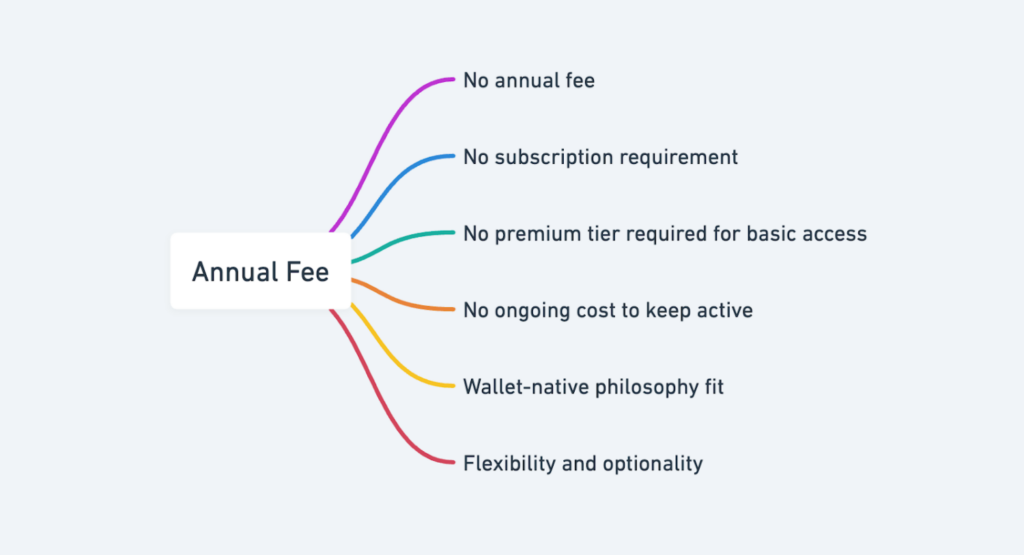 Annual Fee

No annual fee

No subscription requirement

No premium tier required for basic access

No ongoing cost to keep active

Wallet-native philosophy fit

Flexibility and optionality